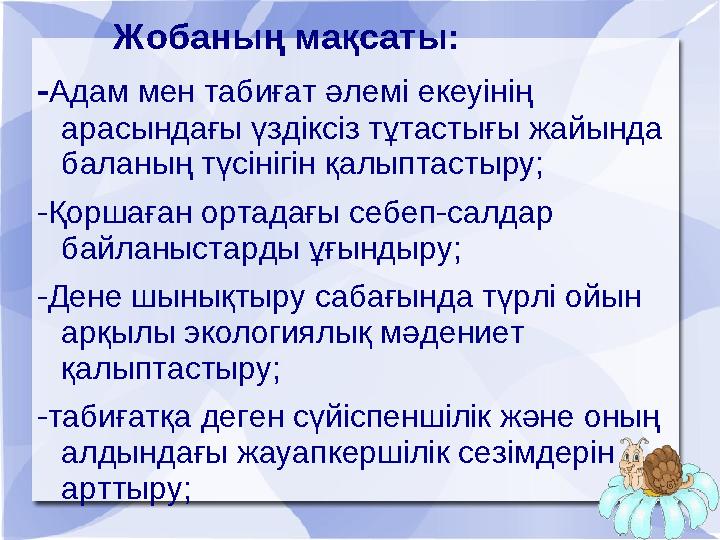 Жобаның мақсаты:

-Адам мен табиғат әлемі екеуінің арасындағы үздіксіз тұтастығы жайында баланың түсінігін қалыптастыру;

-Қоршаған ортадағы себеп-салдар байланыстарды ұғындыру;

-Дене шынықтыру сабағында түрлі ойын арқылы экологиялық мәдениет қалыптастыру;

-табиғатқа деген сүйіспеншілік және оның алдындағы жауапкершілік сезімдерін арттыру;